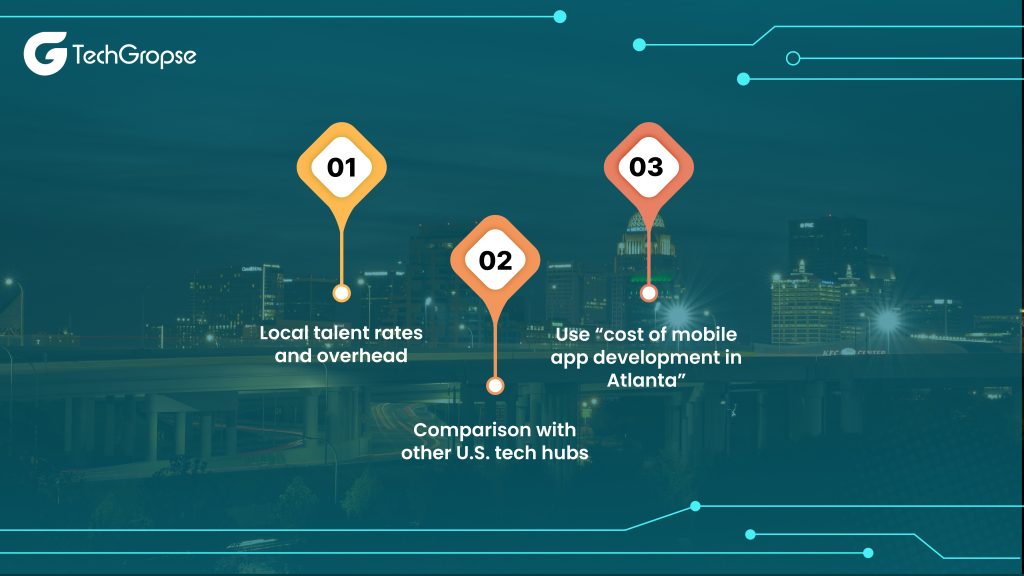 TechGropse

01

Local talent rates and overhead

02

Comparison with other U.S. tech hubs

03

Use “cost of mobile app development in Atlanta”